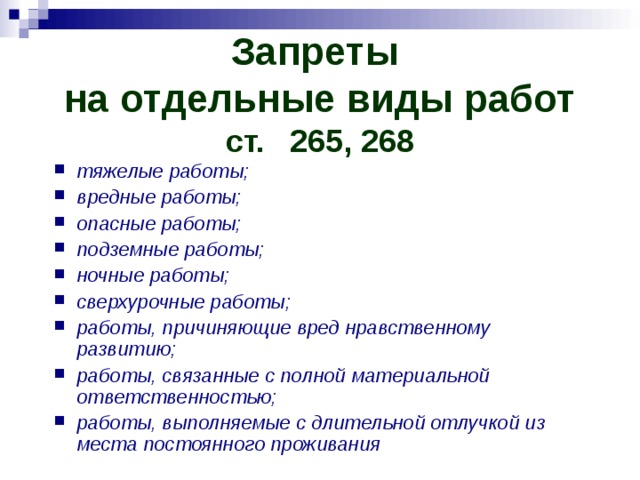 Запреты
на отдельные виды работ
ст. 265, 268

- тяжелые работы;
- вредные работы;
- опасные работы;
- подземные работы;
- ночные работы;
- сверхурочные работы;
- работы, причиняющие вред нравственному развитию;
- работы, связанные с полной материальной ответственностью;
- работы, выполняемые с длительной отлучкой из места постоянного проживания